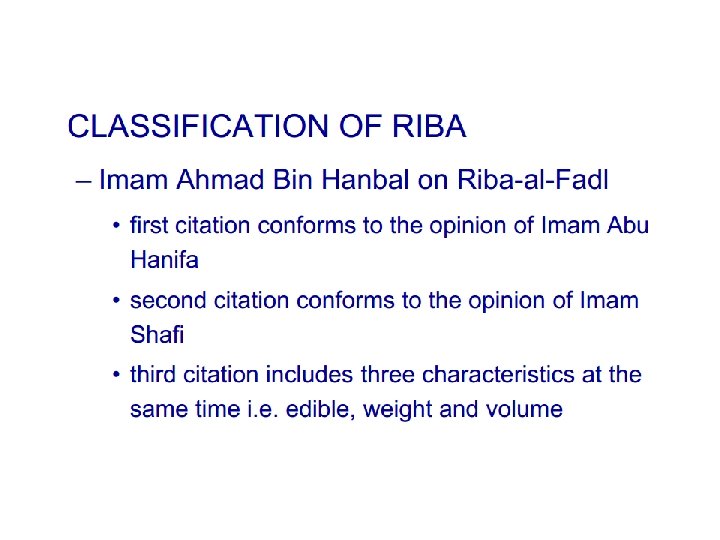 CLASSIFICATION OF RIBA

– Imam Ahmad Bin Hanbal on Riba-al-Fadl

• first citation conforms to the opinion of Imam Abu Hanifa

• second citation conforms to the opinion of Imam Shafi

• third citation includes three characteristics at the same time i.e. edible, weight and volume